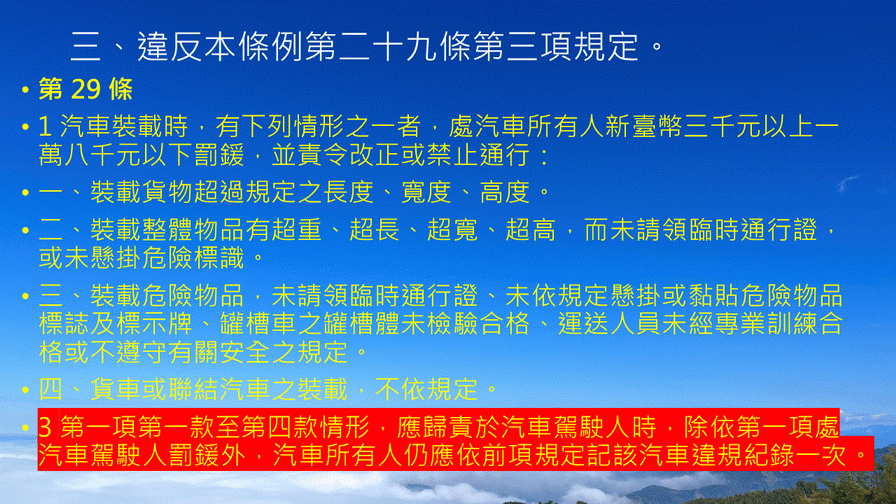 三、違反本條例第二十九條第三項規定。

• 第 29 條

• 1 汽車裝載時，有下列情形之一者，處汽車所有人新臺幣三千元以上一萬八千元以下罰鍰，並責令改正或禁止通行：

• 一、裝載貨物超過規定之長度、寬度、高度。

• 二、裝載整體物品有超重、超長、超寬、超高，而未請領臨時通行證，或未懸掛危險標識。

• 三、裝載危險物品，未請領臨時通行證、未依規定懸掛或黏貼危險物品標誌及標示牌、罐槽車之罐槽體未檢驗合格、運送人員未經專業訓練合格或不遵守有關安全之規定。

• 四、貨車或聯結汽車之裝載，不依規定。

• 3 第一項第一款至第四款情形，應歸責於汽車駕駛人時，除依第一項處汽車駕駛人罰鍰外，汽車所有人仍應依前項規定記該汽車違規紀錄一次。